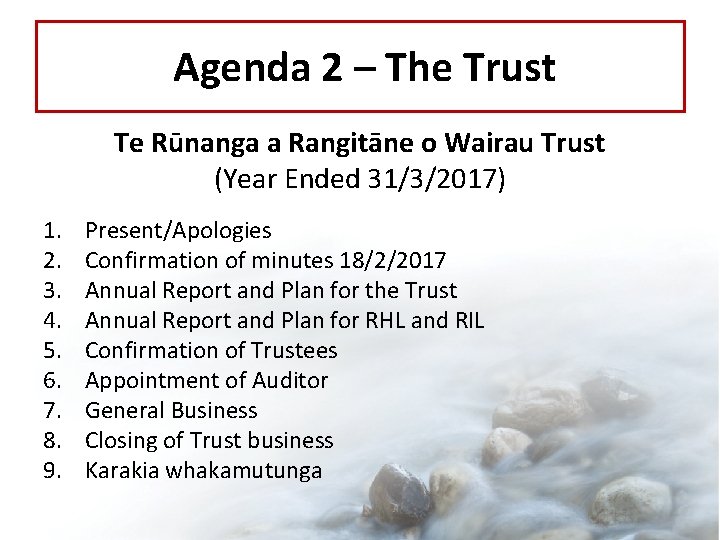 Agenda 2 – The Trust

Te Rūnanga a Rangitāne o Wairau Trust
(Year Ended 31/3/2017)

1. Present/Apologies
2. Confirmation of minutes 18/2/2017
3. Annual Report and Plan for the Trust
4. Annual Report and Plan for RHL and RIL
5. Confirmation of Trustees
6. Appointment of Auditor
7. General Business
8. Closing of Trust business
9. Karakia whakamutunga